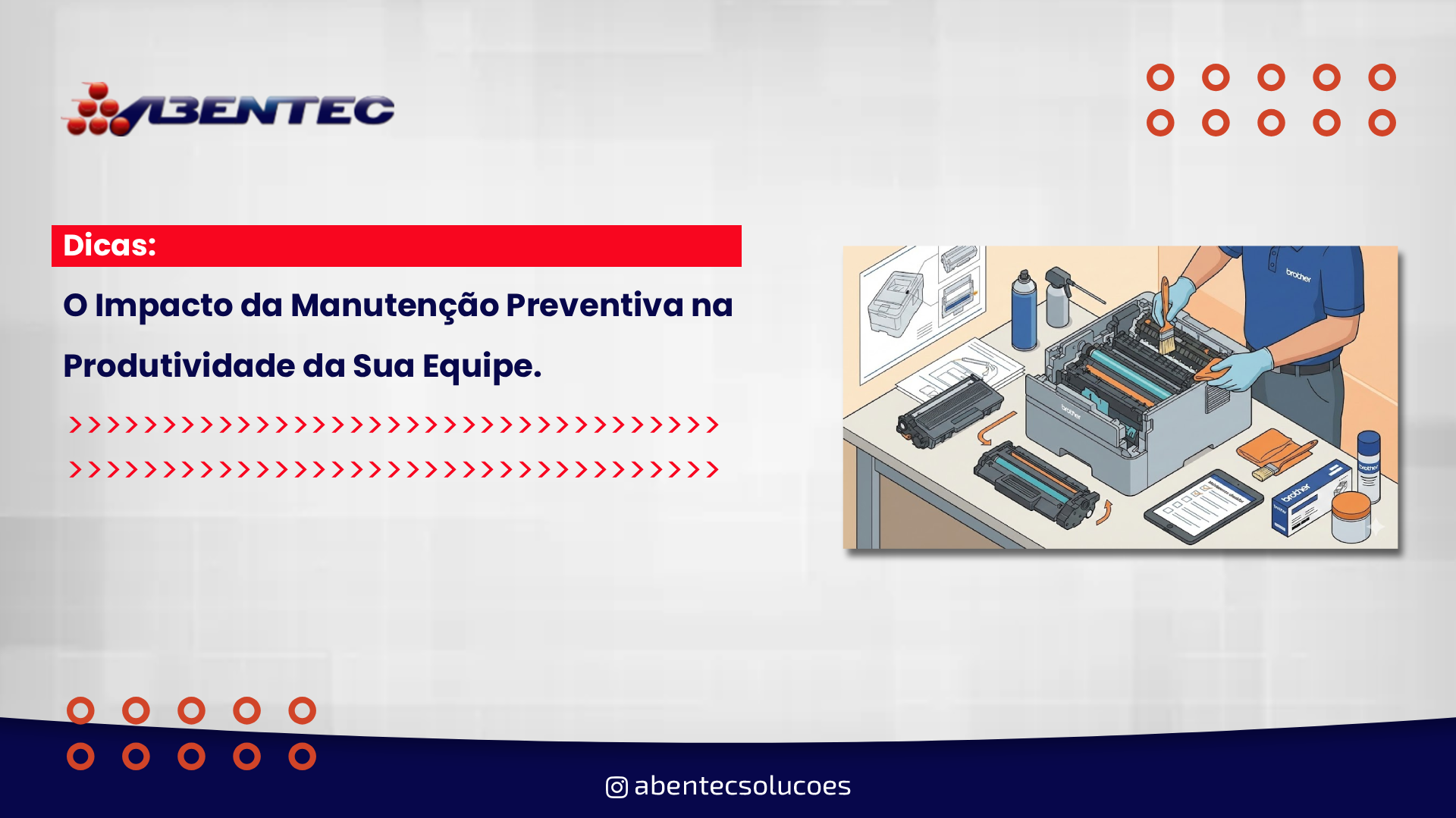 ABENTEC

Dicas:

O Impacto da Manutenção Preventiva na Produtividade da Sua Equipe.

brother

brother

brother

brother

abentecsolucoes